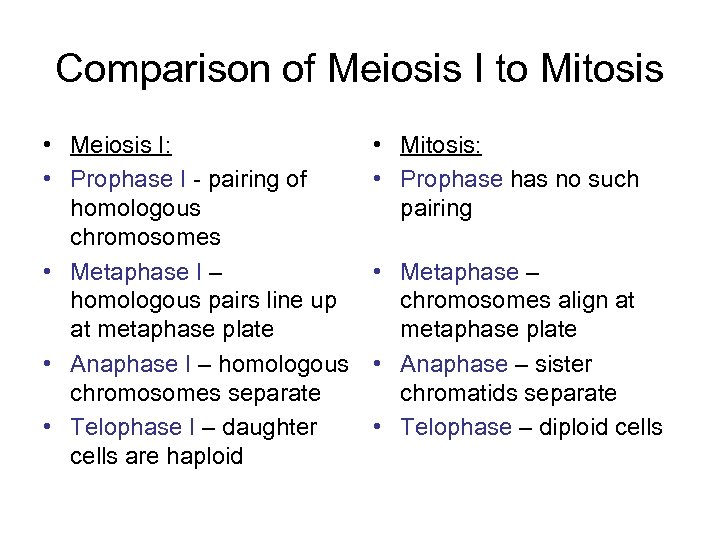 Comparison of Meiosis I to Mitosis

• Meiosis I:
• Prophase I - pairing of homologous chromosomes
• Metaphase I – homologous pairs line up at metaphase plate
• Anaphase I – homologous chromosomes separate
• Telophase I – daughter cells are haploid

• Mitosis:
• Prophase has no such pairing
• Metaphase – chromosomes align at metaphase plate
• Anaphase – sister chromatids separate
• Telophase – diploid cells